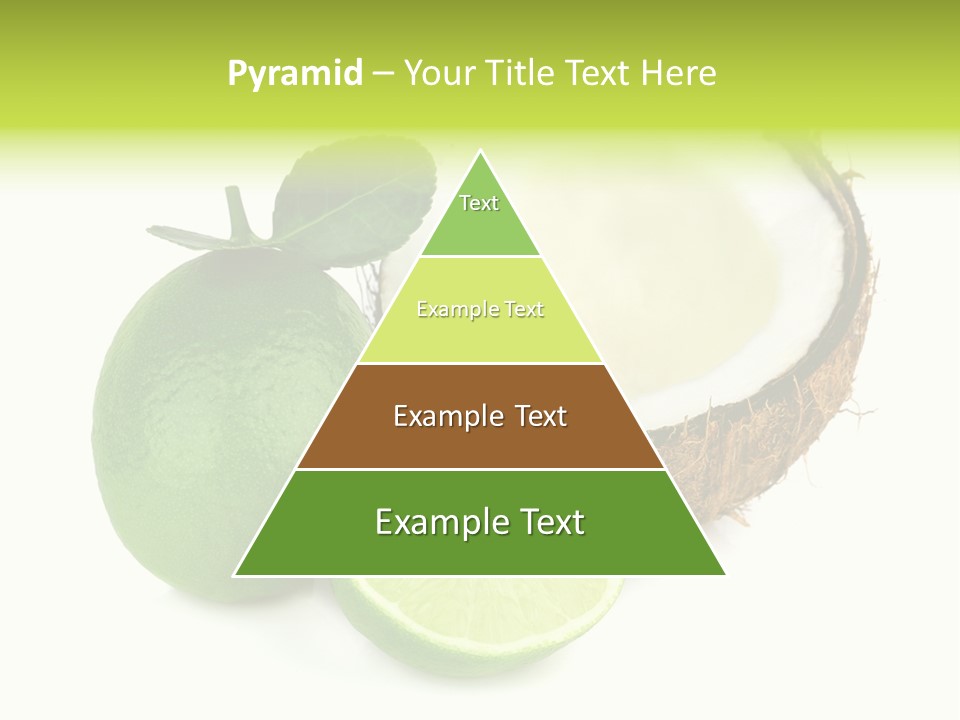 Pyramid – Your Title Text Here

Text

Example Text

Example Text

Example Text